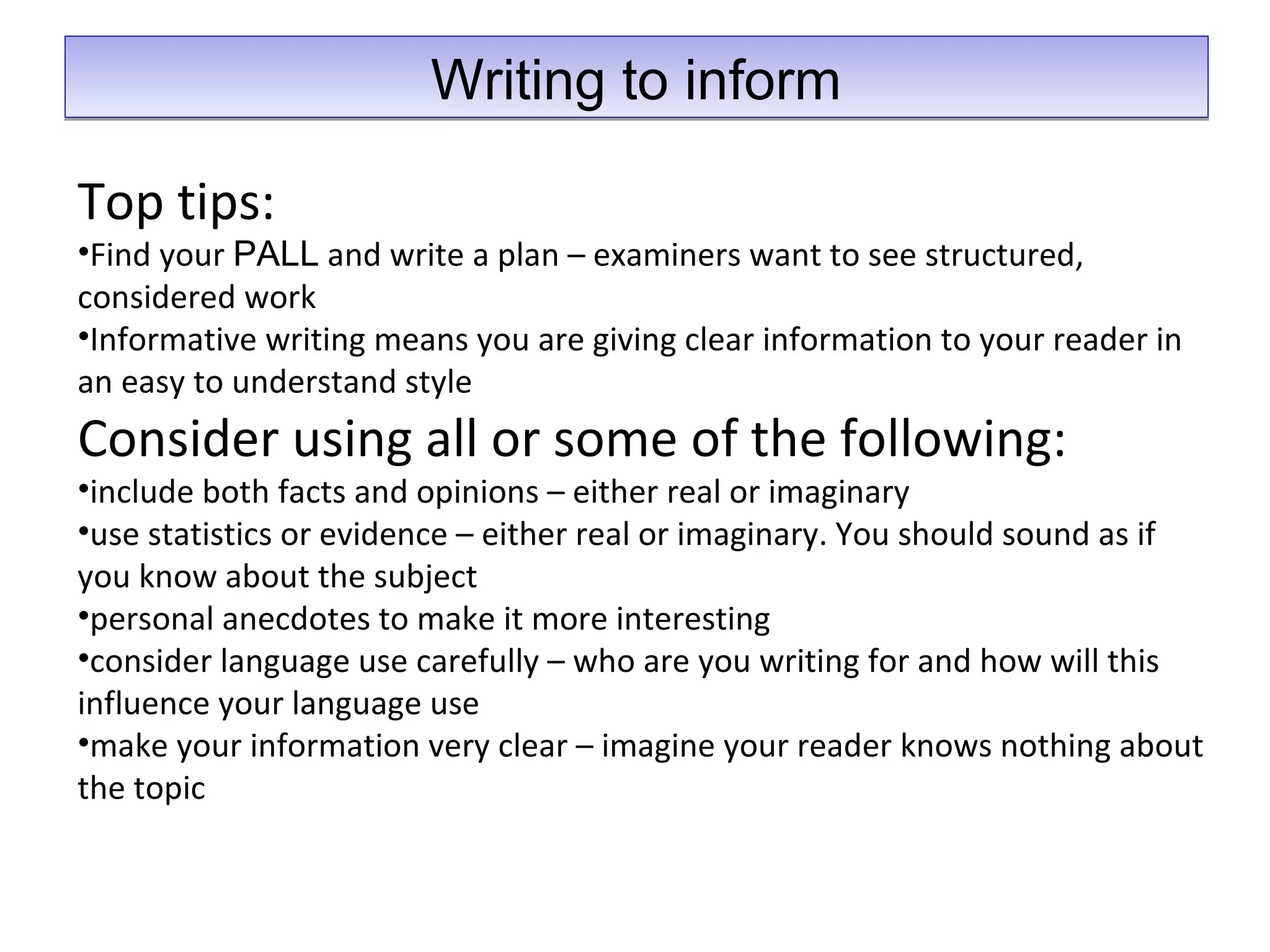 Writing to inform

Top tips:

•Find your PALL and write a plan – examiners want to see structured, considered work

•Informative writing means you are giving clear information to your reader in an easy to understand style

Consider using all or some of the following:

•include both facts and opinions – either real or imaginary

•use statistics or evidence – either real or imaginary. You should sound as if you know about the subject

•personal anecdotes to make it more interesting

•consider language use carefully – who are you writing for and how will this influence your language use

•make your information very clear – imagine your reader knows nothing about the topic